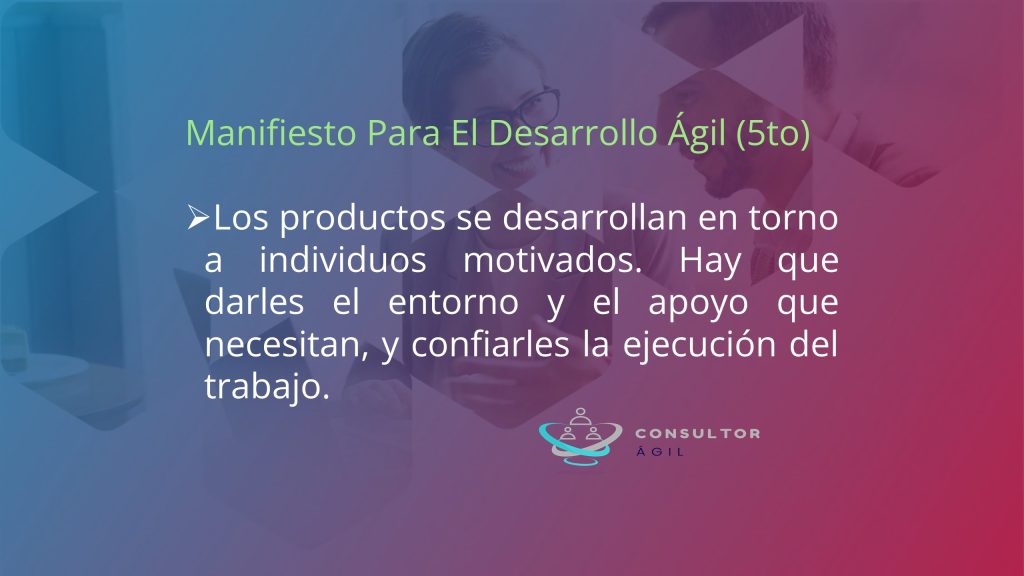 Manifiesto Para El Desarrollo Ágil (5to)

➢Los productos se desarrollan en torno a individuos motivados. Hay que darles el entorno y el apoyo que necesitan, y confiarles la ejecución del trabajo.

CONSULTOR
ÁGIL